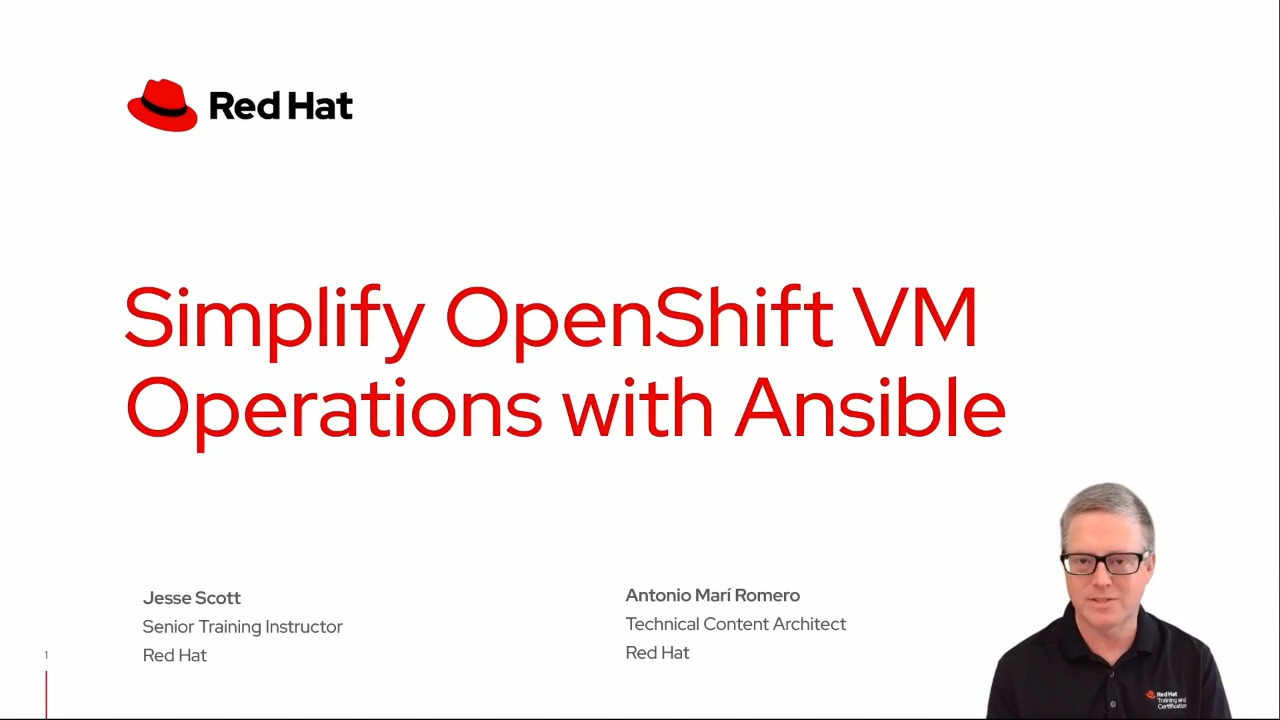 Red Hat

Simplify OpenShift VM Operations with Ansible

Jesse Scott
Senior Training Instructor
Red Hat

Antonio Marí Romero
Technical Content Architect
Red Hat

1

Red Hat Training and Certification